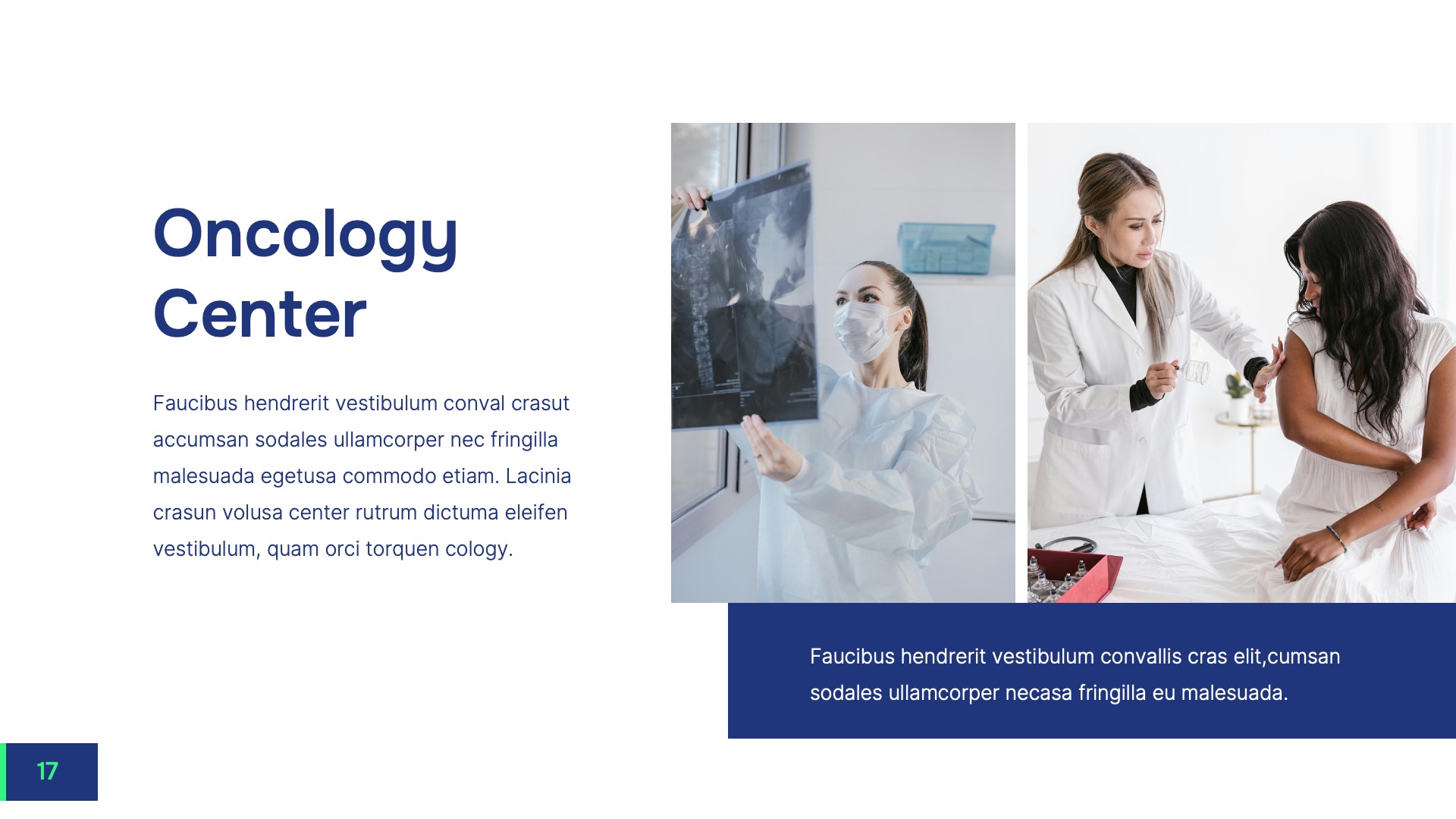 Oncology Center

Faucibus hendrerit vestibulum conval crasut accumsan sodales ullamcorper nec fringilla malesuada egetusa commodo etiam. Lacinia crasun volusa center rutrum dictuma eleifen vestibulum, quam orci torquen cology.

Faucibus hendrerit vestibulum convallis cras elit,cumsan sodales ullamcorper necasa fringilla eu malesuada.

17